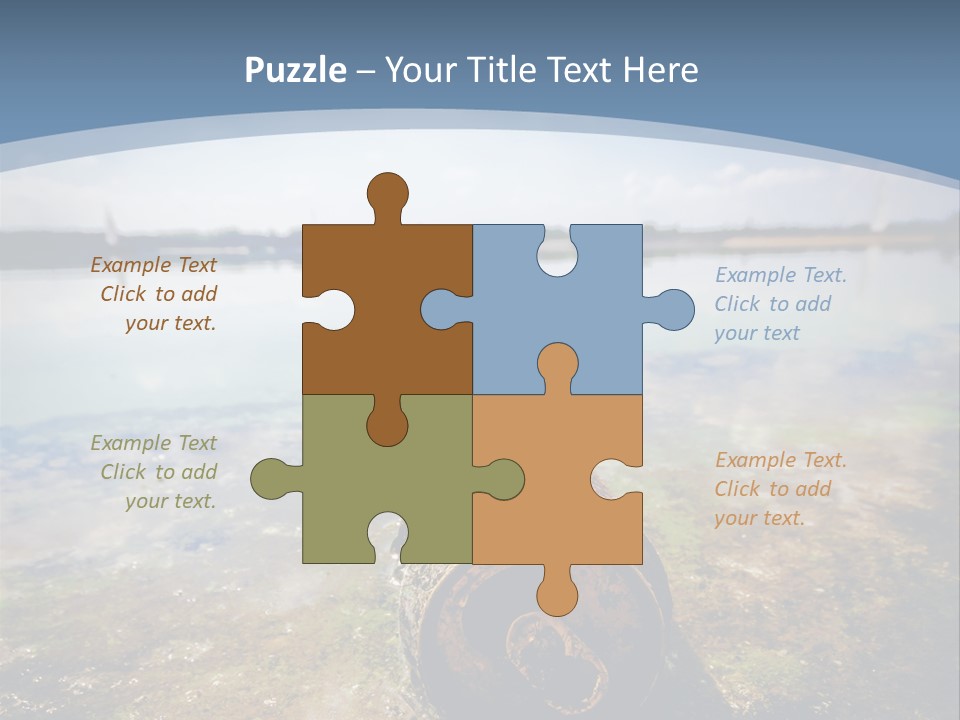 Puzzle – Your Title Text Here

Example Text
Click to add
your text.

Example Text.
Click to add
your text

Example Text
Click to add
your text.

Example Text.
Click to add
your text.